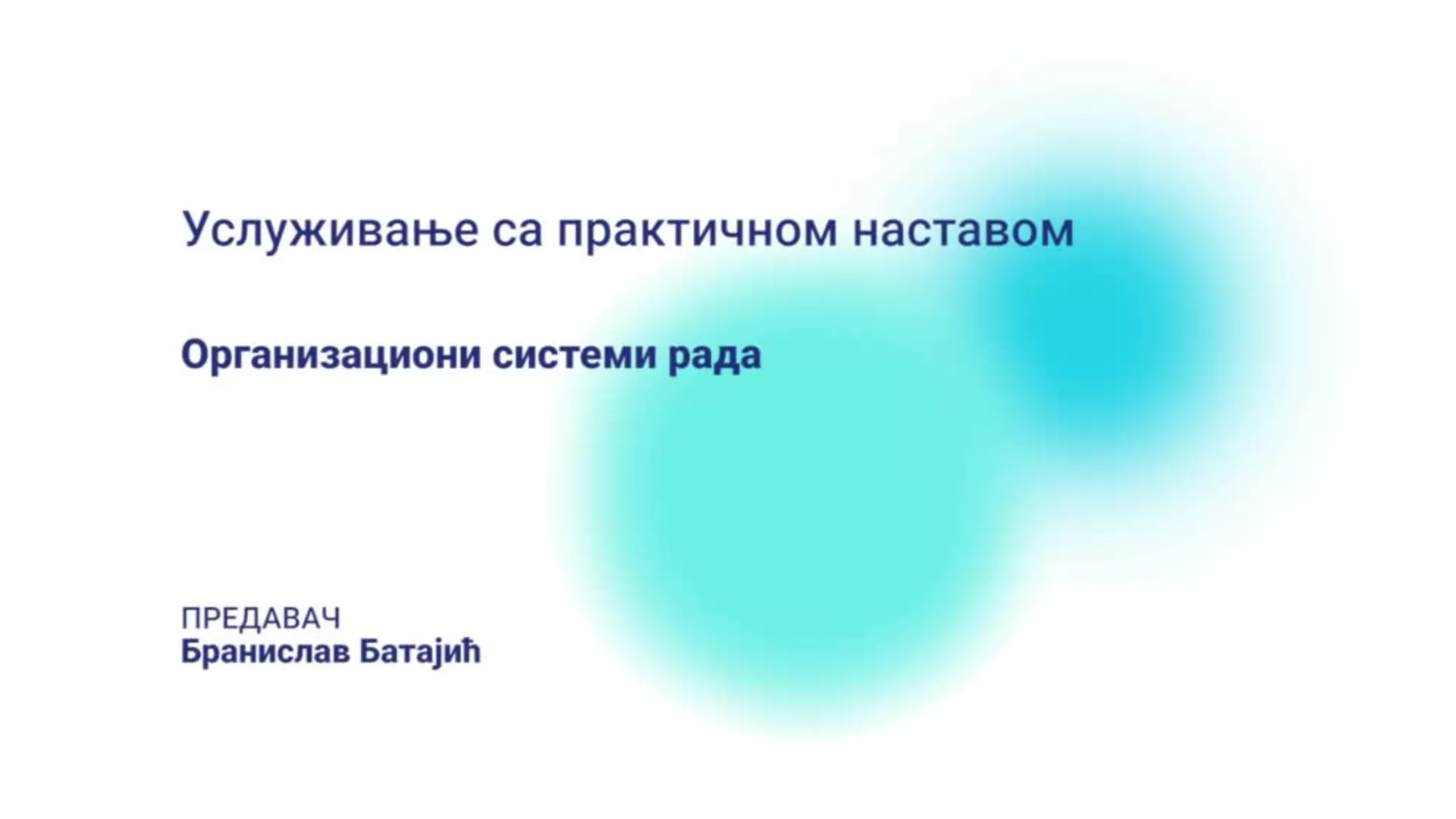 Услуживање са практичном наставом

Организациони системи рада

ПРЕДАВАЧ
Бранислав Батајић